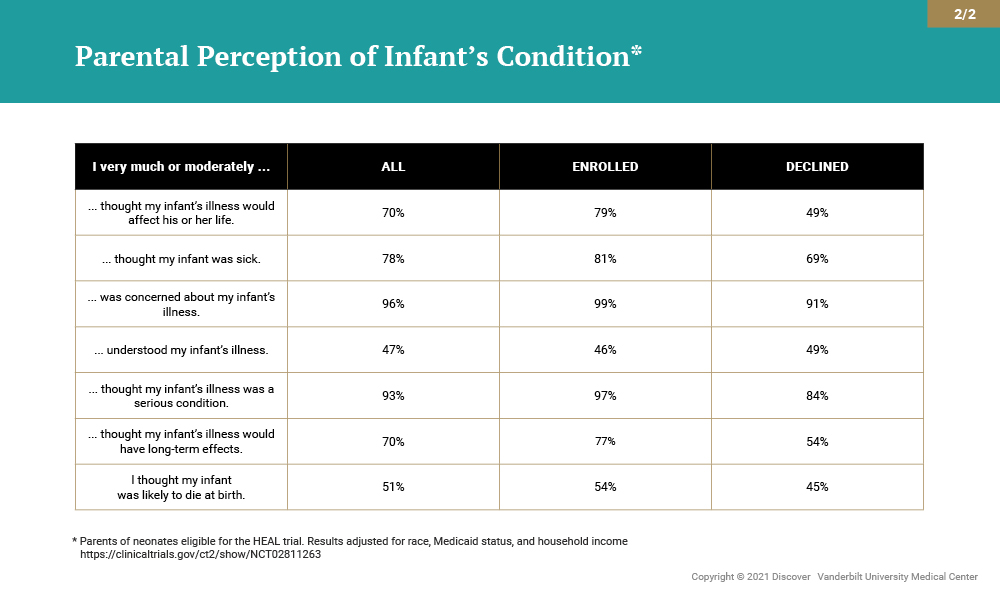 2/2

Parental Perception of Infant's Condition*

| I very much or moderately ... | ALL | ENROLLED | DECLINED |
|---|---|---|---|
| ... thought my infant's illness would affect his or her life. | 70% | 79% | 49% |
| ... thought my infant was sick. | 78% | 81% | 69% |
| ... was concerned about my infant's illness. | 96% | 99% | 91% |
| ... understood my infant's illness. | 47% | 46% | 49% |
| ... thought my infant's illness was a serious condition. | 93% | 97% | 84% |
| ... thought my infant's illness would have long-term effects. | 70% | 77% | 54% |
| I thought my infant was likely to die at birth. | 51% | 54% | 45% |

* Parents of neonates eligible for the HEAL trial. Results adjusted for race, Medicaid status, and household income
https://clinicaltrials.gov/ct2/show/NCT02811263

Copyright © 2021 Discover Vanderbilt University Medical Center